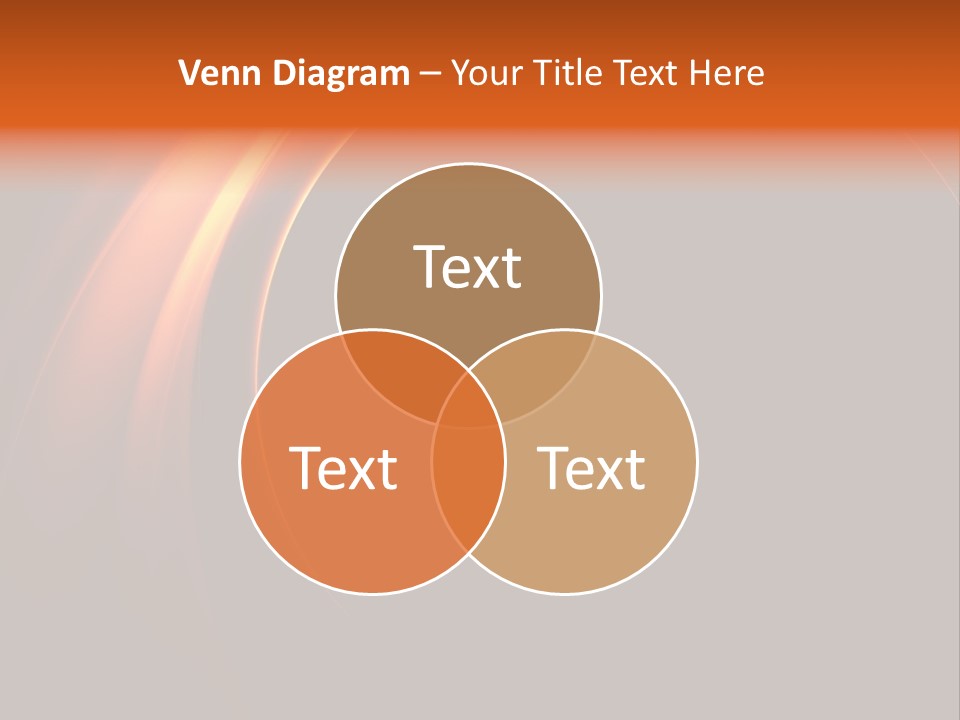 Venn Diagram – Your Title Text Here

Text

Text

Text